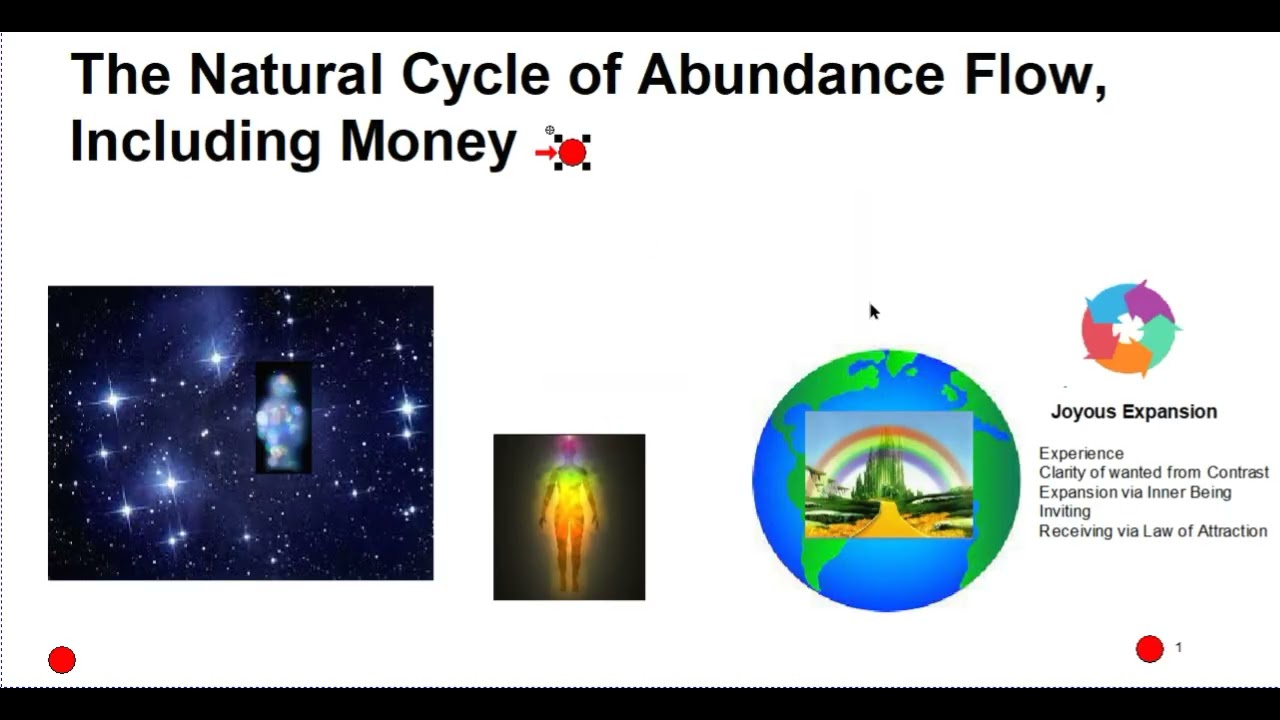 The Natural Cycle of Abundance Flow, Including Money

Joyous Expansion

Experience
Clarity of wanted from Contrast
Expansion via Inner Being
Inviting
Receiving via Law of Attraction

1